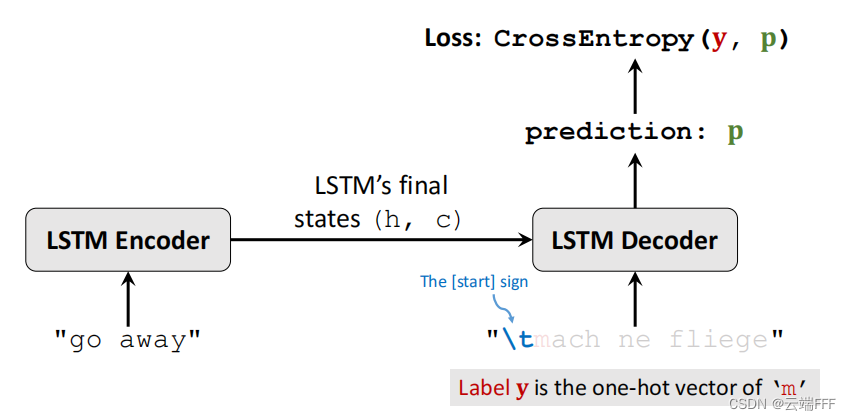 Loss: CrossEntropy(y, p)

prediction: p

LSTM's final states (h, c)

LSTM Encoder

LSTM Decoder

The [start] sign

"go away"

"\tmach ne fliege"

Label y is the one-hot vector of 'm'

CSDN @云端FFF